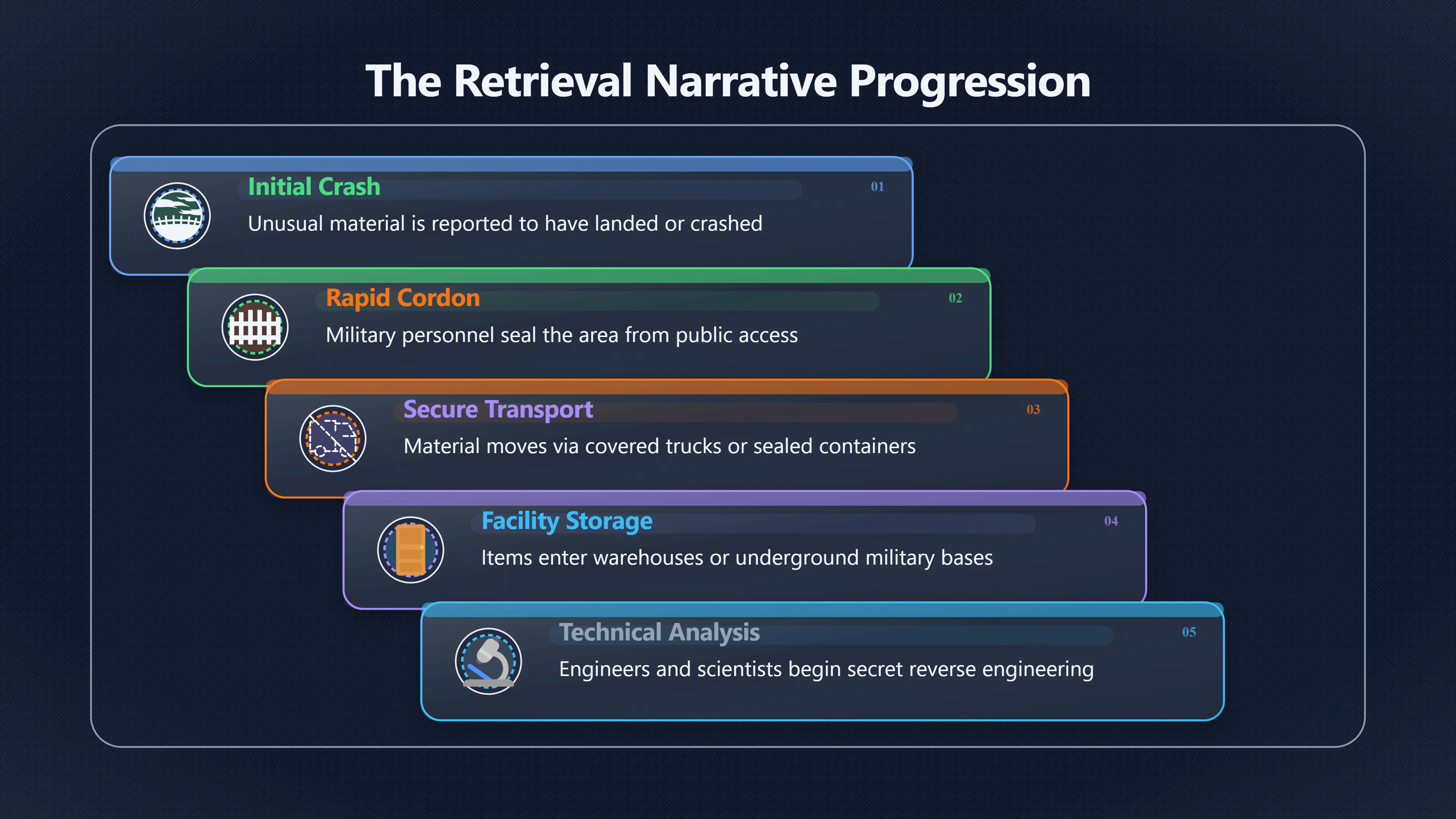 The Retrieval Narrative Progression

Initial Crash
01
Unusual material is reported to have landed or crashed

Rapid Cordon
02
Military personnel seal the area from public access

Secure Transport
03
Material moves via covered trucks or sealed containers

Facility Storage
04
Items enter warehouses or underground military bases

Technical Analysis
05
Engineers and scientists begin secret reverse engineering